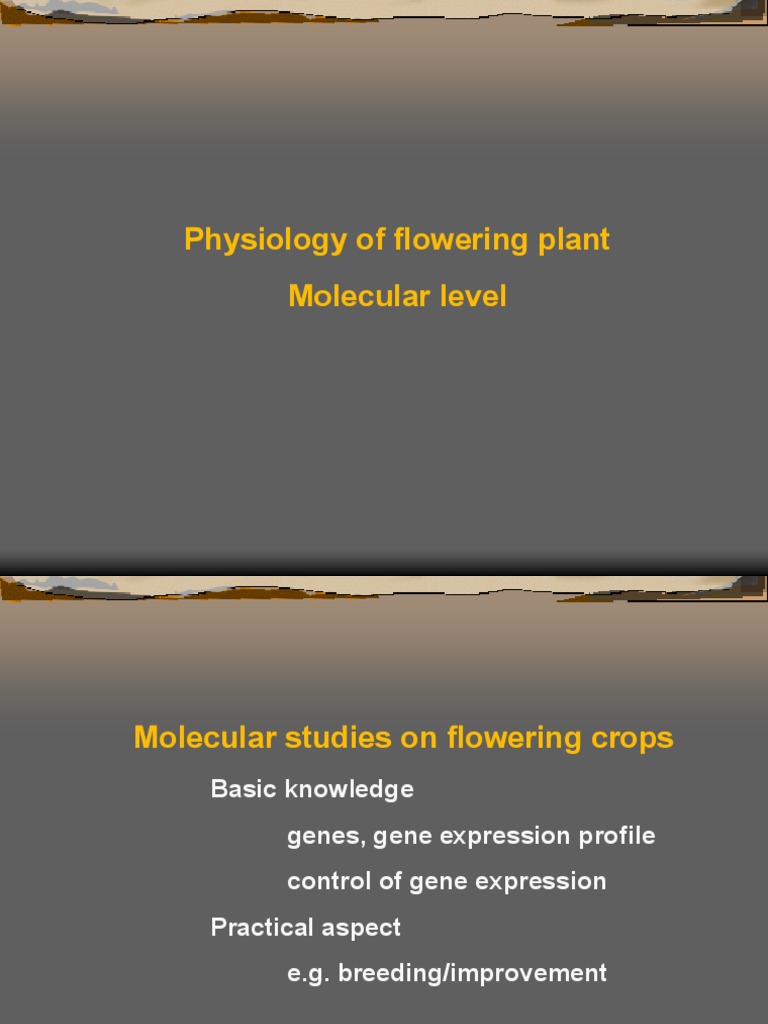 Physiology of flowering plant

Molecular level

Molecular studies on flowering crops

Basic knowledge

genes, gene expression profile

control of gene expression

Practical aspect

e.g. breeding/improvement